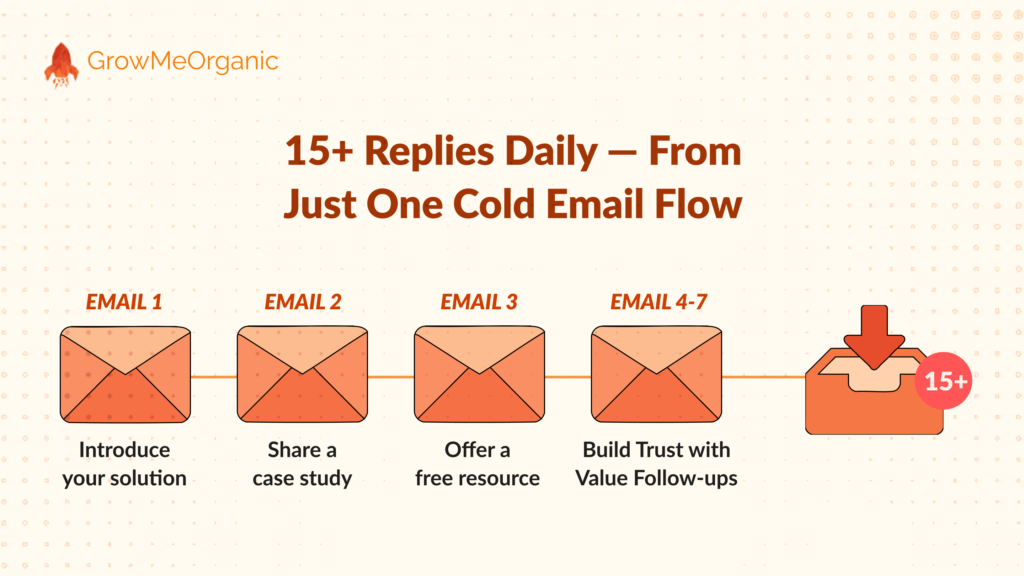 GrowMeOrganic

15+ Replies Daily — From Just One Cold Email Flow

EMAIL 1
Introduce your solution

EMAIL 2
Share a case study

EMAIL 3
Offer a free resource

EMAIL 4-7
Build Trust with Value Follow-ups

15+